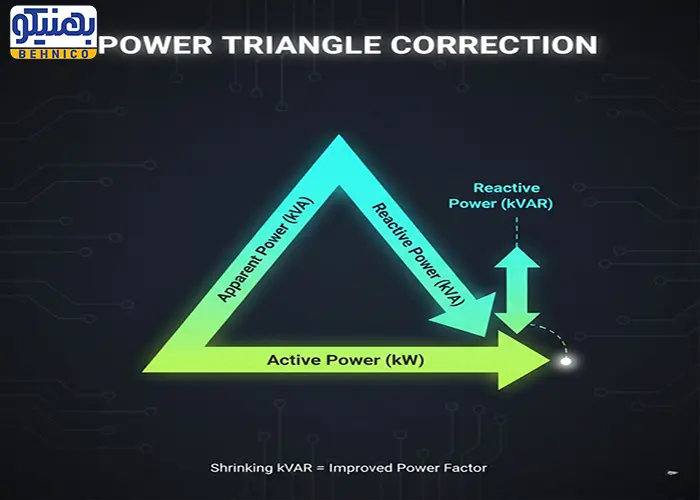 بهنیکو
BEHNICO

POWER TRIANGLE CORRECTION

Apparent Power (kVA)

Reactive Power (kVA)

Reactive Power (kVAR)

Active Power (kW)

Shrinking kVAR = Improved Power Factor